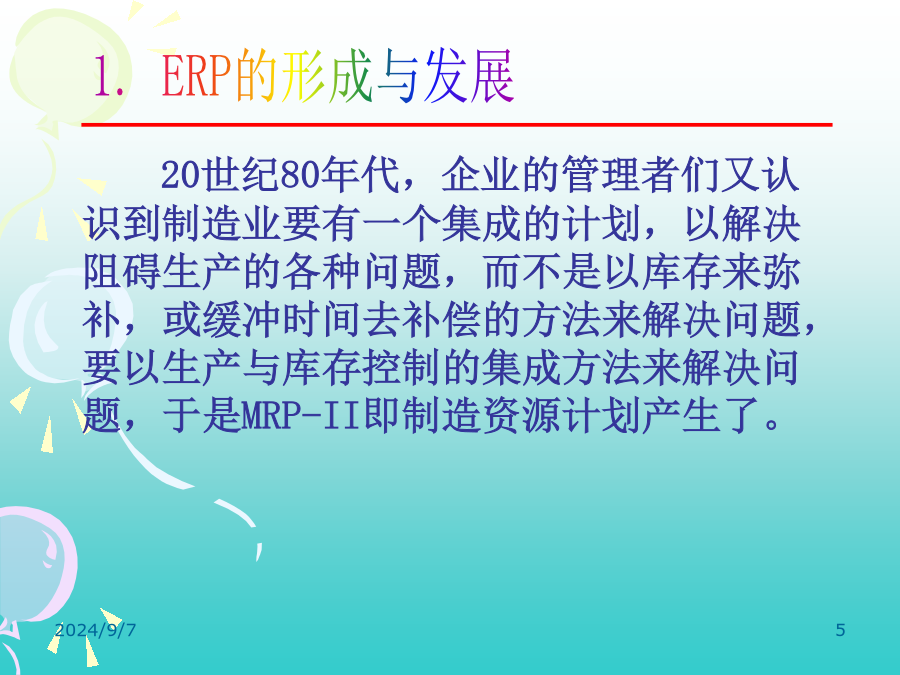 1. ERP的形成与发展

20世纪80年代，企业的管理者们又认识到制造业要有一个集成的计划，以解决阻碍生产的各种问题，而不是以库存来弥补，或缓冲时间去补偿的方法来解决问题，要以生产与库存控制的集成方法来解决问题，于是MRP-II即制造资源计划产生了。

2024/9/7

5